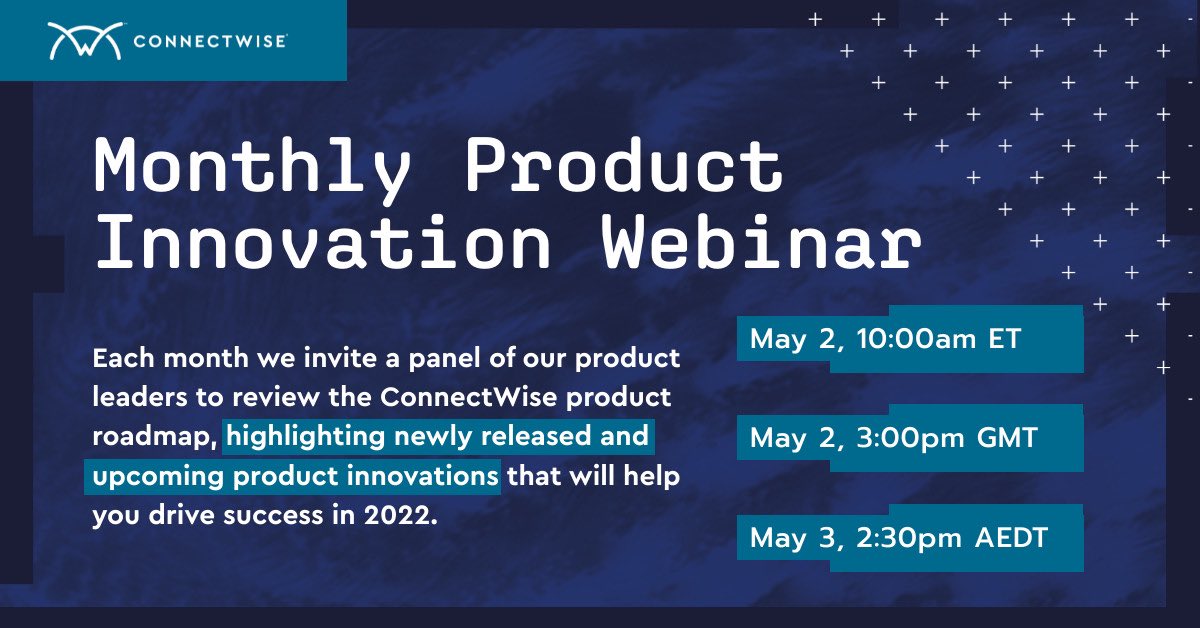 CONNECTWISE

Monthly Product Innovation Webinar

Each month we invite a panel of our product leaders to review the ConnectWise product roadmap, highlighting newly released and upcoming product innovations that will help you drive success in 2022.

May 2, 10:00am ET

May 2, 3:00pm GMT

May 3, 2:30pm AEDT